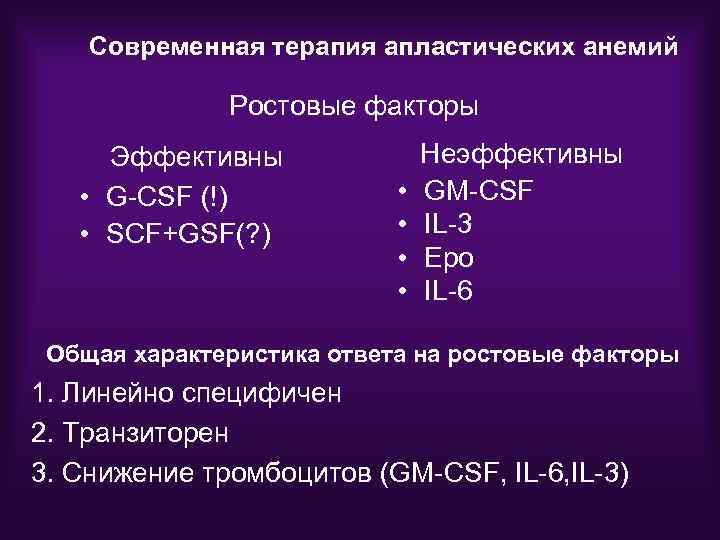 Современная терапия апластических анемий

Ростовые факторы

Эффективны
• G-CSF (!)
• SCF+GSF(?)

Неэффективны
• GM-CSF
• IL-3
• Epo
• IL-6

Общая характеристика ответа на ростовые факторы
1. Линейно специфичен
2. Транзиторен
3. Снижение тромбоцитов (GM-CSF, IL-6,IL-3)